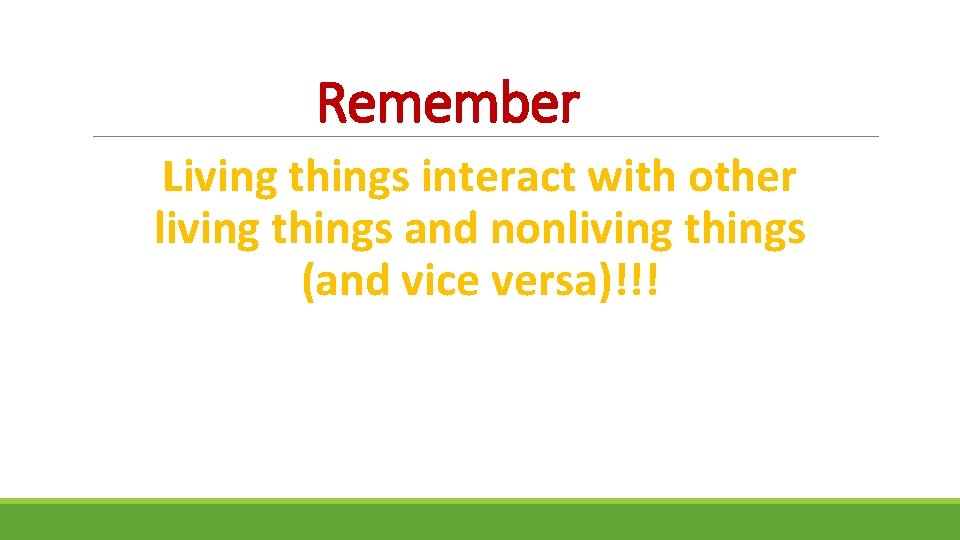 Remember

Living things interact with other living things and nonliving things (and vice versa)!!!